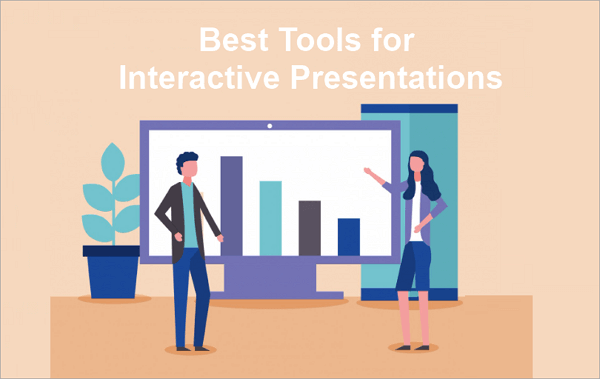 Best Tools for
Interactive Presentations